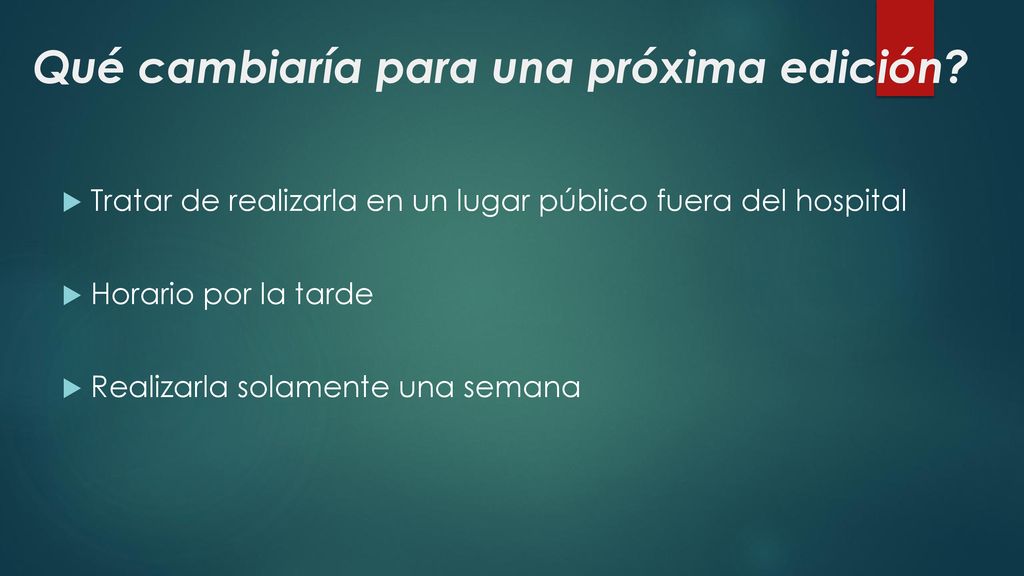 Qué cambiaría para una próxima edición?

Tratar de realizarla en un lugar público fuera del hospital

Horario por la tarde

Realizarla solamente una semana